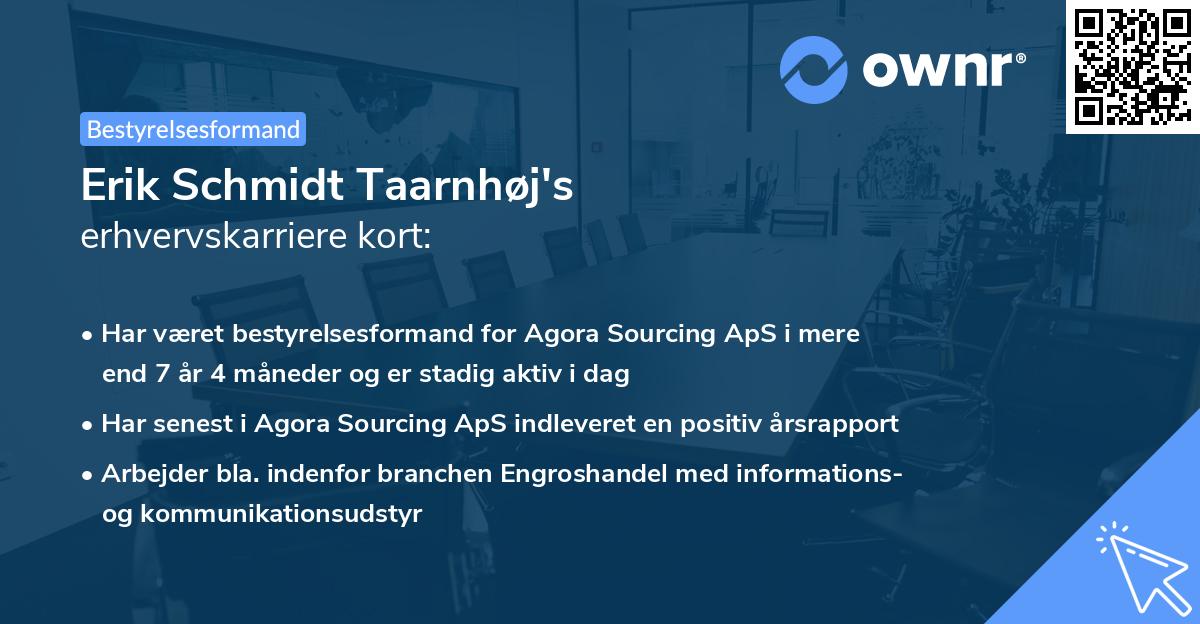 ownr®

Bestyrelsesformand

Erik Schmidt Taarnhøj's
erhvervskarriere kort:

• Har været bestyrelsesformand for Agora Sourcing ApS i mere end 7 år 4 måneder og er stadig aktiv i dag

• Har senest i Agora Sourcing ApS indleveret en positiv årsrapport

• Arbejder bla. indenfor branchen Engroshandel med informations- og kommunikationsudstyr